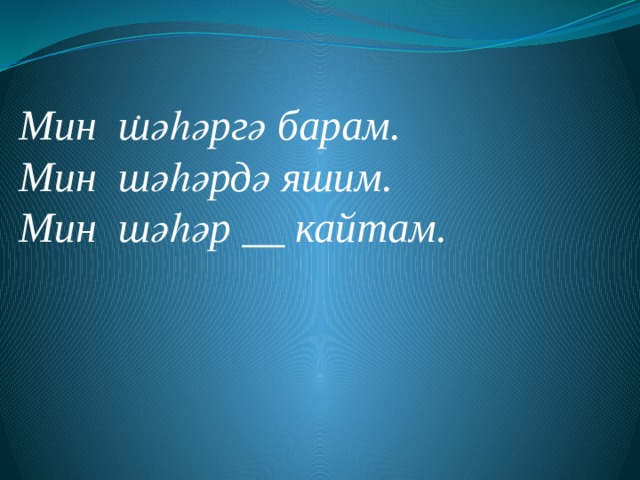 Мин шәһәргә барам.
Мин шәһәрдә яшим.
Мин шәһәр __ кайтам.